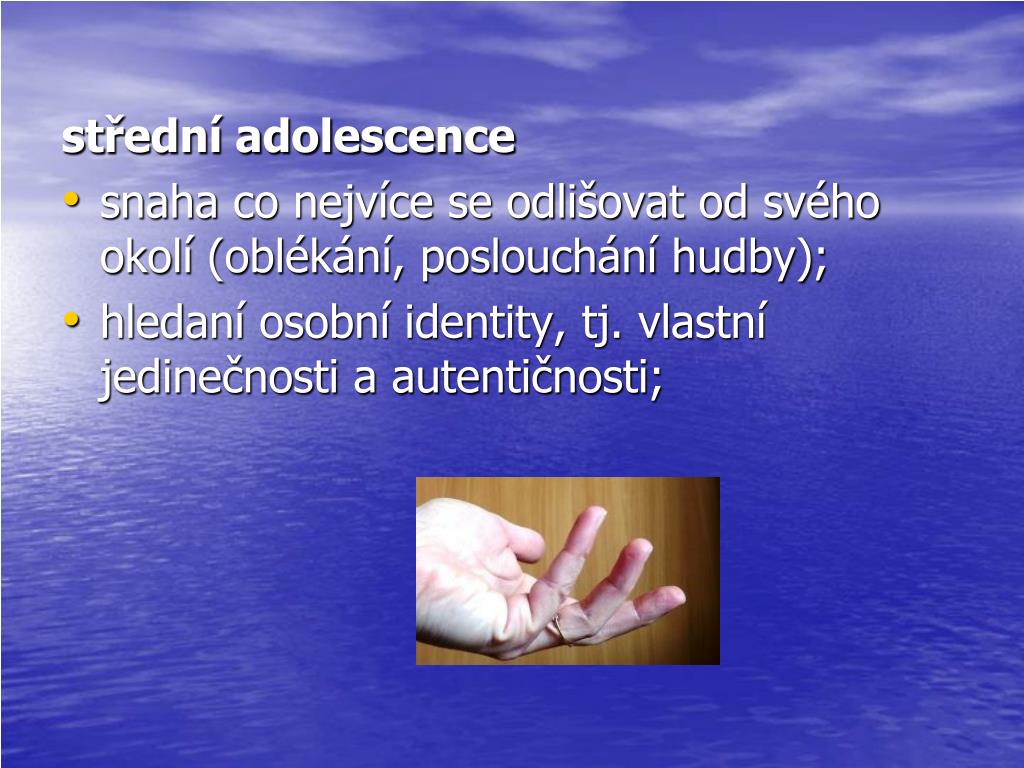 střední adolescence

• snaha co nejvíce se odlišovat od svého okolí (oblékání, poslouchání hudby);
• hledaní osobní identity, tj. vlastní jedinečnosti a autentičnosti;